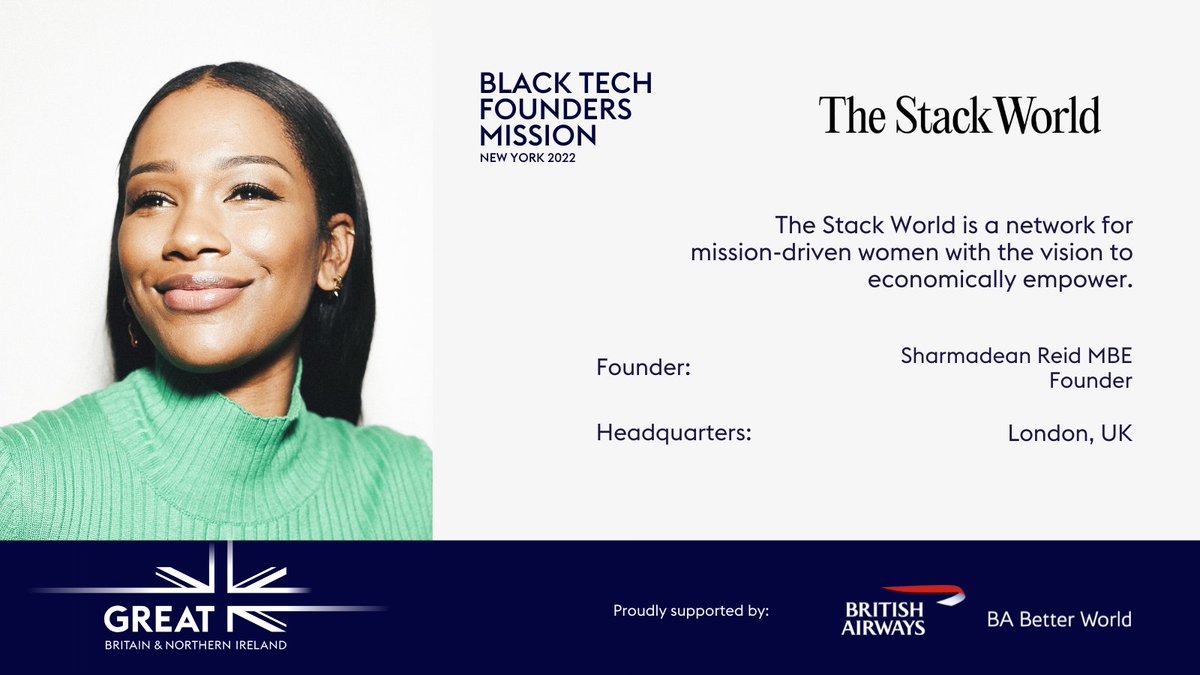 BLACK TECH FOUNDERS MISSION
NEW YORK 2022

The Stack World

The Stack World is a network for mission-driven women with the vision to economically empower.

Founder:

Sharmadean Reid MBE
Founder

Headquarters:

London, UK

GREAT
BRITAIN & NORTHERN IRELAND

Proudly supported by:

BRITISH AIRWAYS

BA Better World